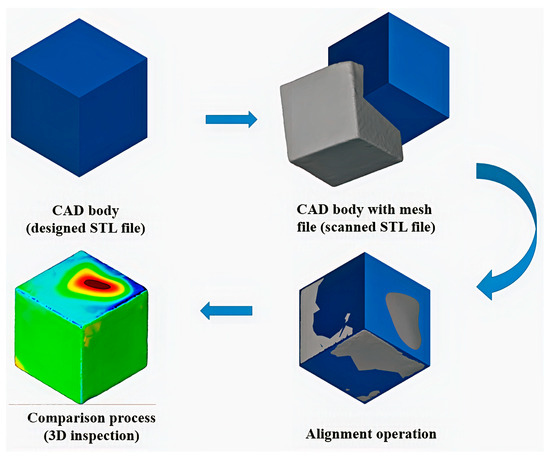 CAD body
(designed STL file)

CAD body with mesh
file (scanned STL file)

Comparison process
(3D inspection)

Alignment operation